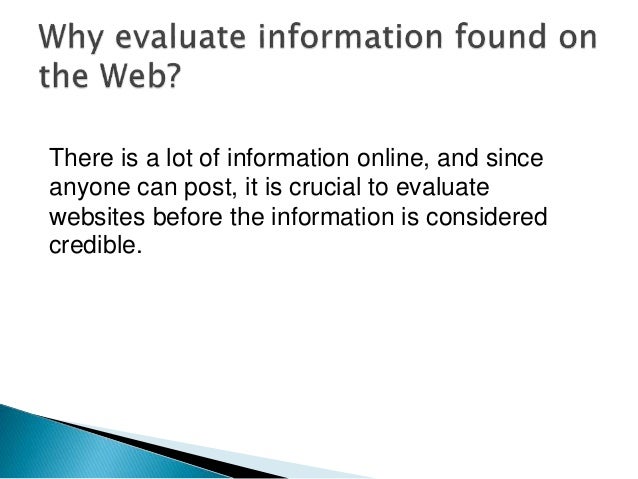 Why evaluate information found on the Web?

There is a lot of information online, and since anyone can post, it is crucial to evaluate websites before the information is considered credible.